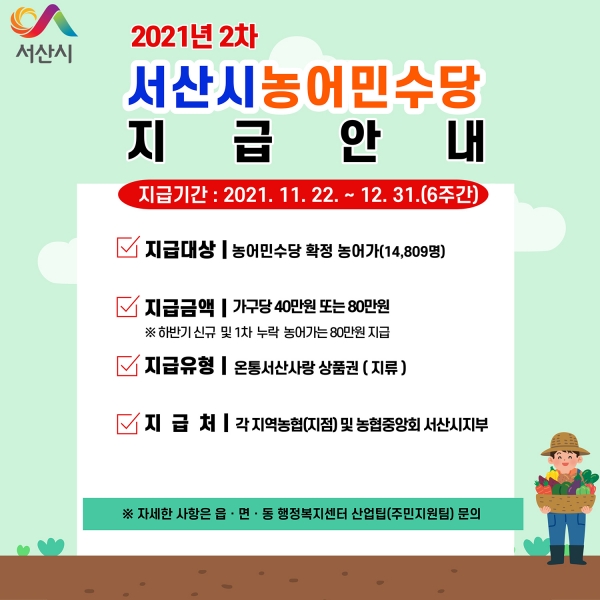 서산시

2021년 2차

서산시농어민수당

지 급 안 내

지급기간 : 2021. 11. 22. ~ 12. 31.(6주간)

지급대상 | 농어민수당 확정 농어가(14,809명)

지급금액 | 가구당 40만원 또는 80만원

※ 하반기 신규 및 1차 누락 농어가는 80만원 지급

지급유형 | 온통서산사랑 상품권 ( 지류 )

지 급 처 | 각 지역농협(지점) 및 농협중앙회 서산시지부

※ 자세한 사항은 읍 · 면 · 동 행정복지센터 산업팀(주민지원팀) 문의